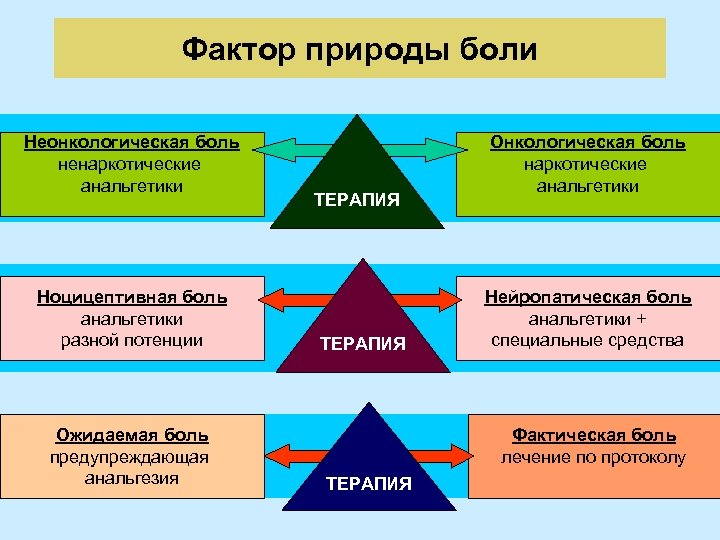 Фактор природы боли

Неонкологическая боль
ненаркотические анальгетики

ТЕРАПИЯ

Онкологическая боль
наркотические анальгетики

Ноцицептивная боль
анальгетики разной потенции

ТЕРАПИЯ

Нейропатическая боль
анальгетики + специальные средства

Ожидаемая боль
предупреждающая анальгезия

ТЕРАПИЯ

Фактическая боль
лечение по протоколу